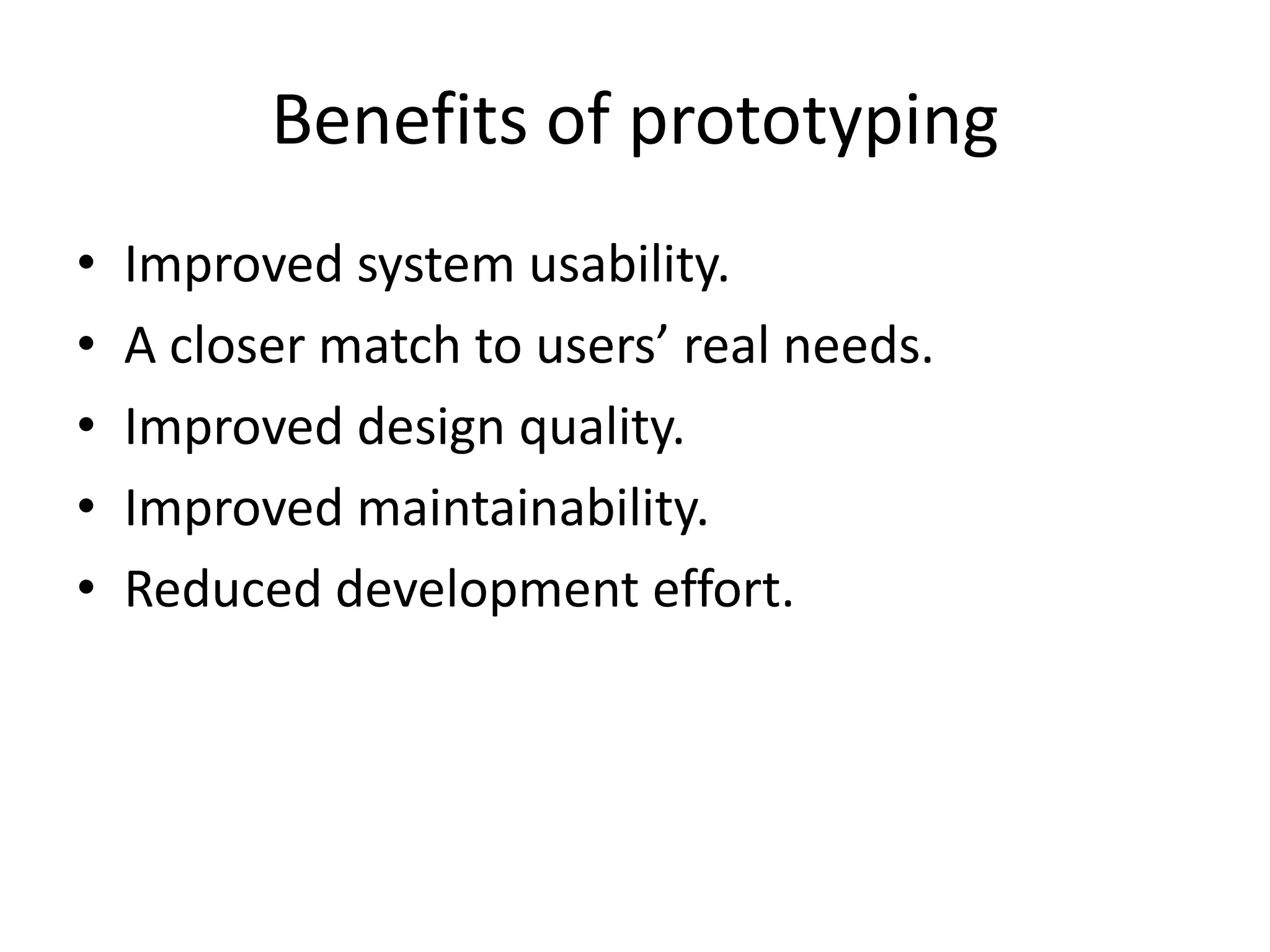 Benefits of prototyping

• Improved system usability.
• A closer match to users’ real needs.
• Improved design quality.
• Improved maintainability.
• Reduced development effort.